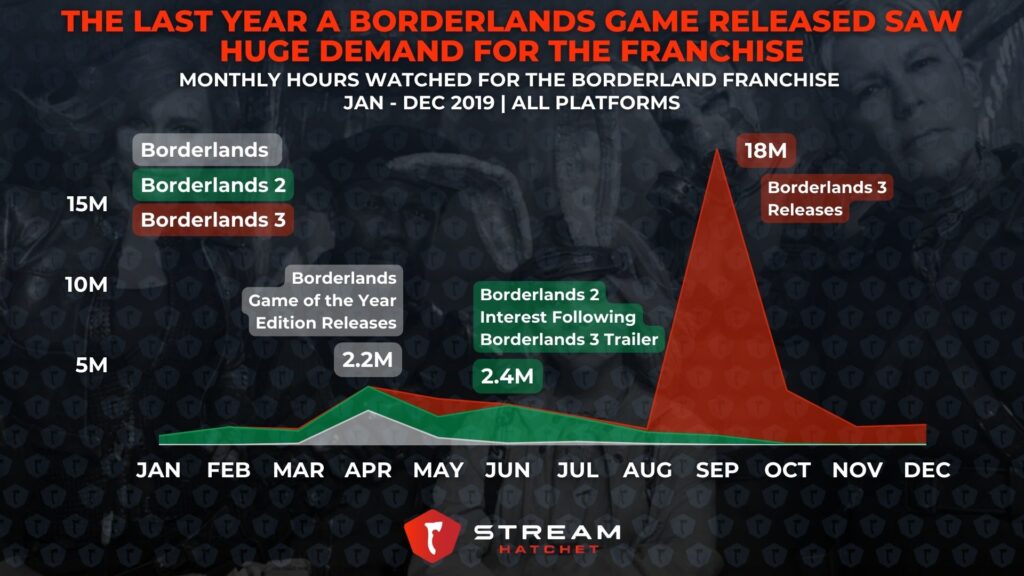 THE LAST YEAR A BORDERLANDS GAME RELEASED SAW HUGE DEMAND FOR THE FRANCHISE

MONTHLY HOURS WATCHED FOR THE BORDERLAND FRANCHISE
JAN - DEC 2019 | ALL PLATFORMS

Borderlands
Borderlands 2
Borderlands 3

15M
10M
5M

Borderlands Game of the Year Edition Releases
2.2M

Borderlands 2 Interest Following Borderlands 3 Trailer
2.4M

18M
Borderlands 3 Releases

JAN FEB MAR APR MAY JUN JUL AUG SEP OCT NOV DEC

STREAM HATCHET